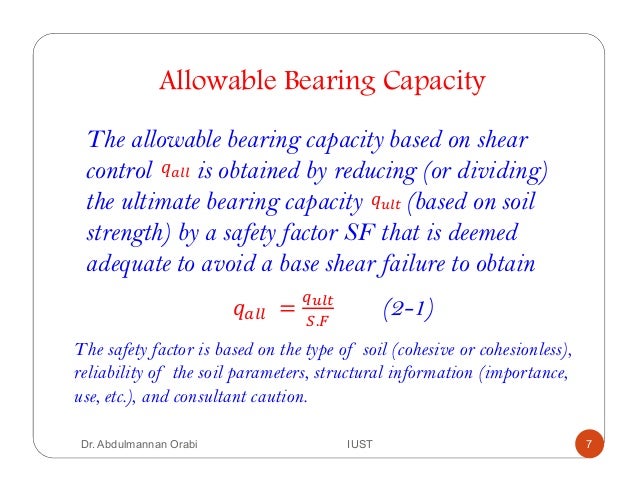 Allowable Bearing Capacity

The allowable bearing capacity based on shear control $q_{all}$ is obtained by reducing (or dividing) the ultimate bearing capacity $q_{ult}$ (based on soil strength) by a safety factor SF that is deemed adequate to avoid a base shear failure to obtain

$q_{all} = \frac{q_{ult}}{S.F}$ (2-1)

The safety factor is based on the type of soil (cohesive or cohesionless), reliability of the soil parameters, structural information (importance, use, etc.), and consultant caution.

Dr. Abdulmannan Orabi

IUST

7